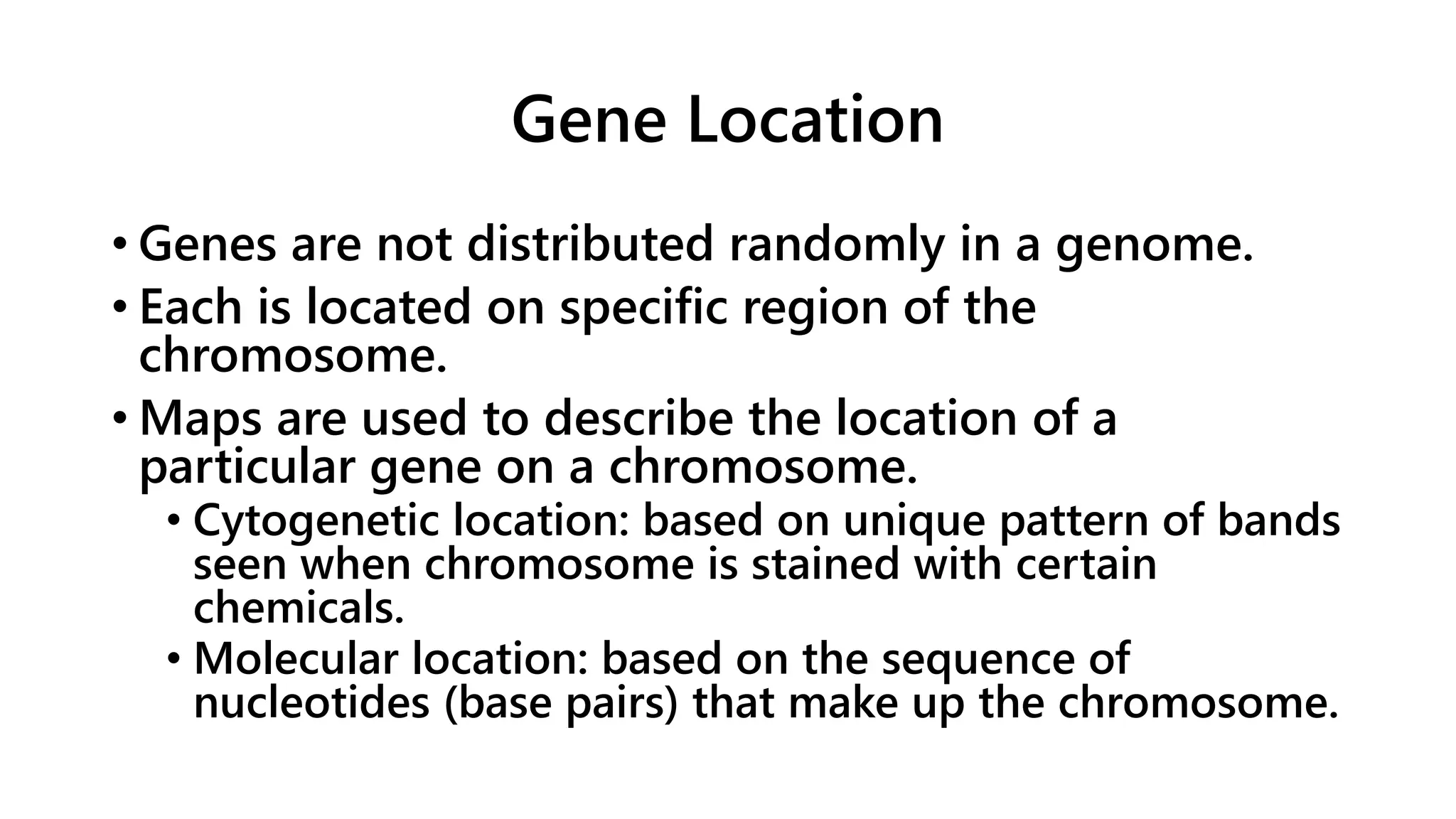 Gene Location

• Genes are not distributed randomly in a genome.

• Each is located on specific region of the chromosome.

• Maps are used to describe the location of a particular gene on a chromosome.

  • Cytogenetic location: based on unique pattern of bands seen when chromosome is stained with certain chemicals.

  • Molecular location: based on the sequence of nucleotides (base pairs) that make up the chromosome.